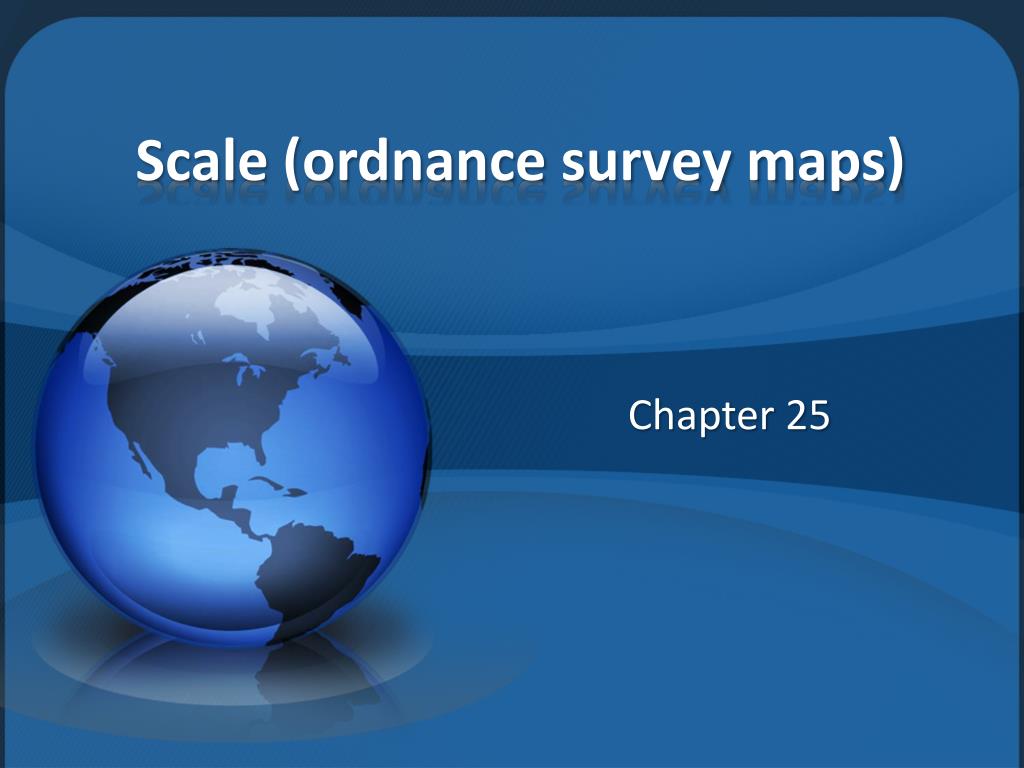 Scale (ordnance survey maps)

Chapter 25